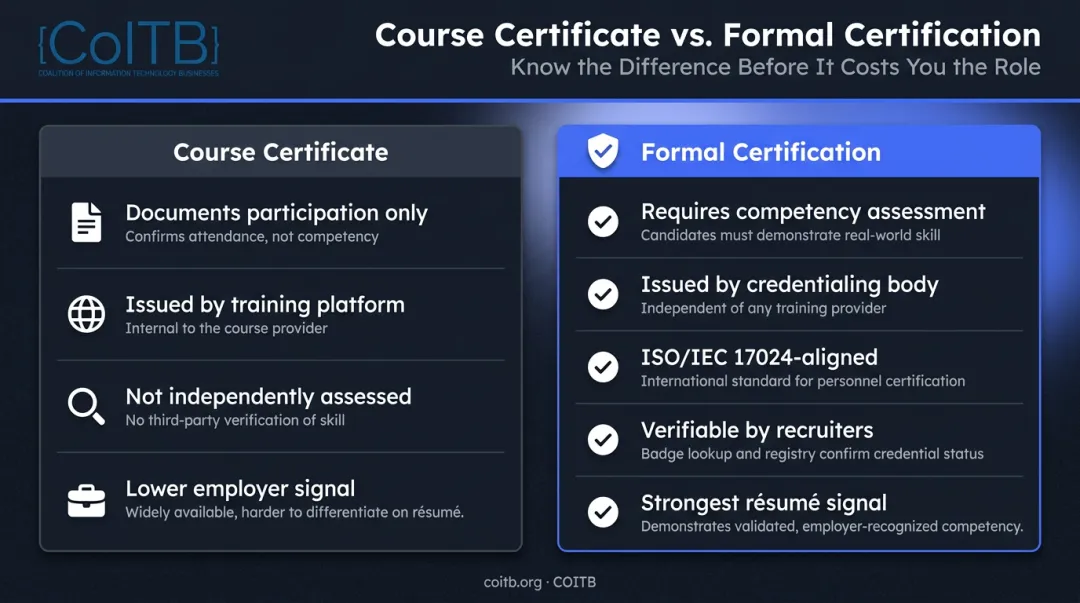 {CoITB}
COALITION OF INFORMATION TECHNOLOGY BUSINESSES

Course Certificate vs. Formal Certification
Know the Difference Before It Costs You the Role

Course Certificate

Documents participation only
Confirms attendance, not competency

Issued by training platform
Internal to the course provider

Not independently assessed
No third-party verification of skill

Lower employer signal
Widely available, harder to differentiate on résumé.

Formal Certification

Requires competency assessment
Candidates must demonstrate real-world skill

Issued by credentialing body
Independent of any training provider

ISO/IEC 17024-aligned
International standard for personnel certification

Verifiable by recruiters
Badge lookup and registry confirm credential status

Strongest résumé signal
Demonstrates validated, employer-recognized competency.

coitb.org · COITB